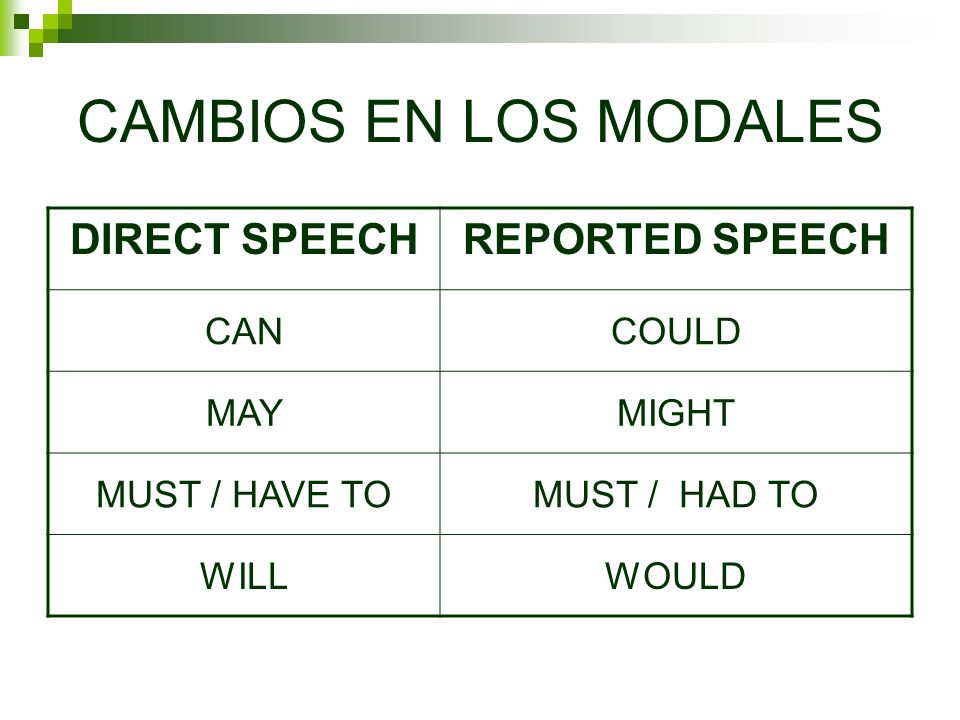 CAMBIOS EN LOS MODALES

| DIRECT SPEECH | REPORTED SPEECH |
|---|---|
| CAN | COULD |
| MAY | MIGHT |
| MUST / HAVE TO | MUST / HAD TO |
| WILL | WOULD |